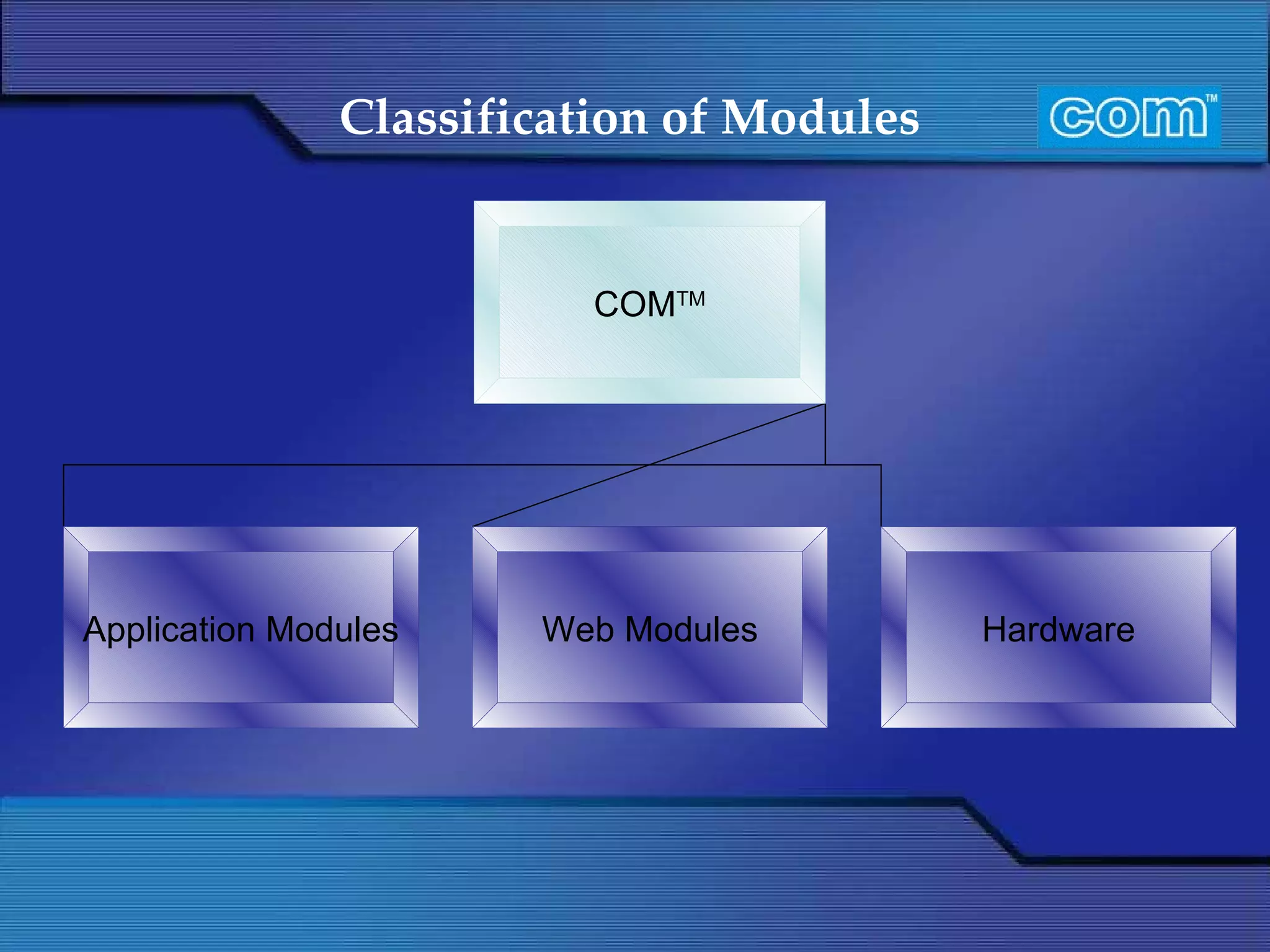 Classification of Modules

com™

COM™

Application Modules

Web Modules

Hardware